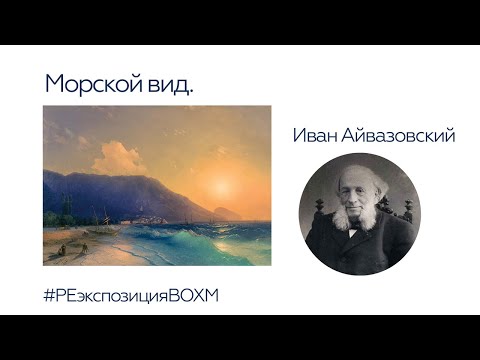 Морской вид.

Иван Айвазовский

#РЕэкспозицияВОХМ